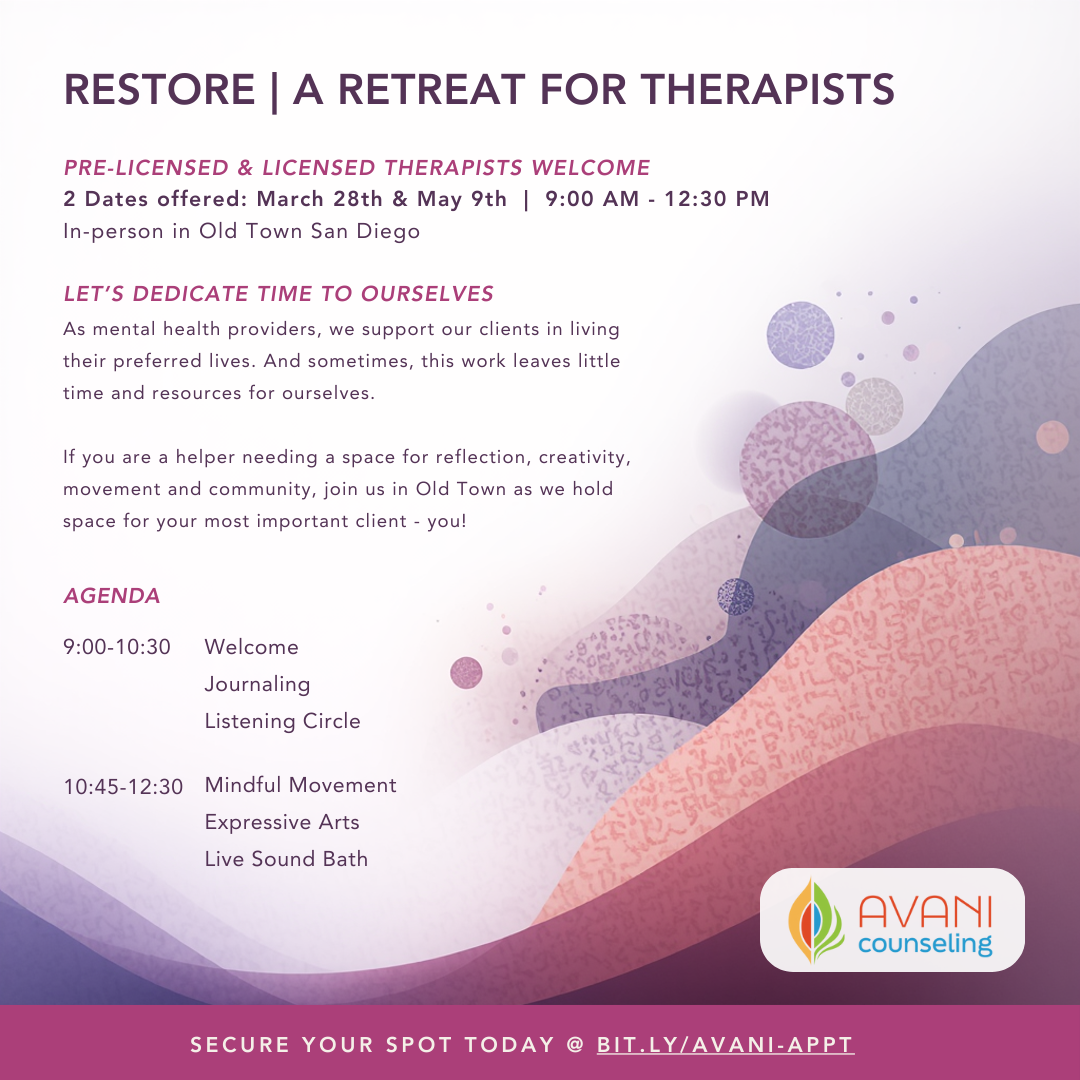 RESTORE | A RETREAT FOR THERAPISTS

PRE-LICENSED & LICENSED THERAPISTS WELCOME
2 Dates offered: March 28th & May 9th | 9:00 AM - 12:30 PM
In-person in Old Town San Diego

LET'S DEDICATE TIME TO OURSELVES
As mental health providers, we support our clients in living their preferred lives. And sometimes, this work leaves little time and resources for ourselves.

If you are a helper needing a space for reflection, creativity, movement and community, join us in Old Town as we hold space for your most important client - you!

AGENDA

9:00-10:30 Welcome
Journaling
Listening Circle

10:45-12:30 Mindful Movement
Expressive Arts
Live Sound Bath

AVANI
counseling

SECURE YOUR SPOT TODAY @ BIT.LY/AVANI-APPT